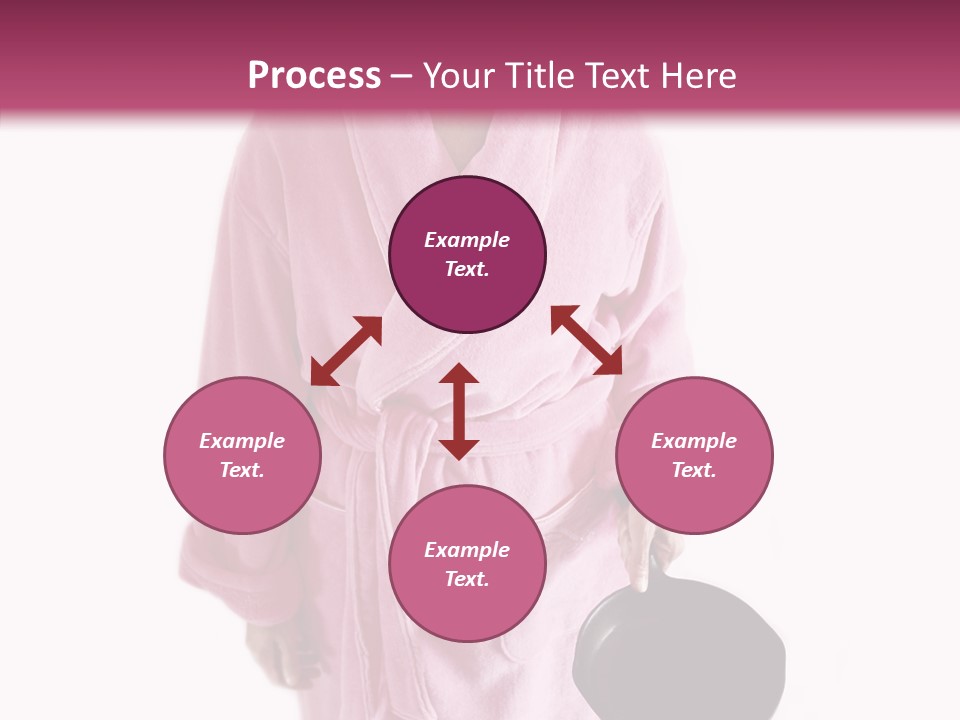 Process – Your Title Text Here

Example Text.

Example Text.

Example Text.

Example Text.